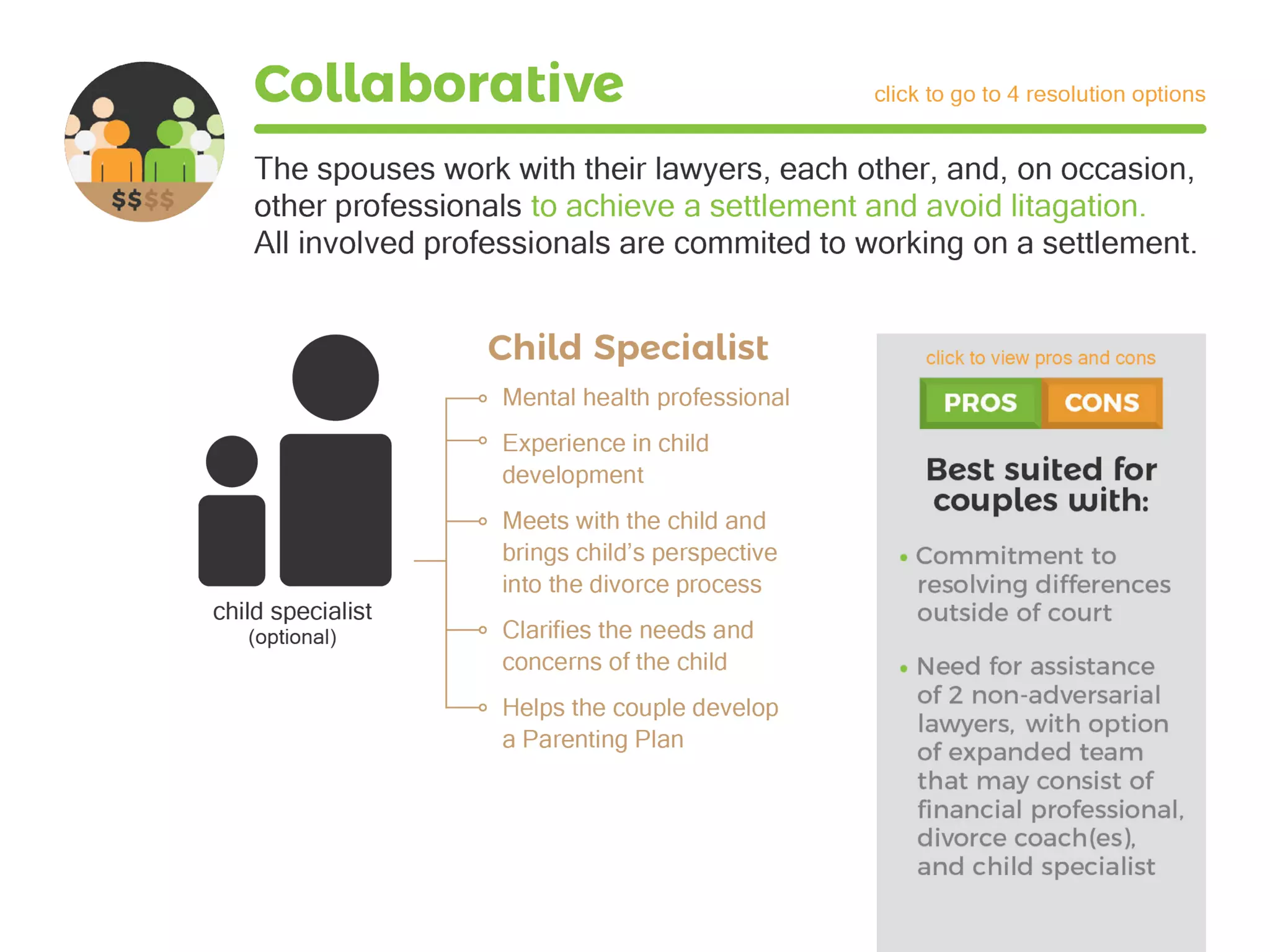 $$$$

Collaborative

click to go to 4 resolution options

The spouses work with their lawyers, each other, and, on occasion, other professionals to achieve a settlement and avoid litagation. All involved professionals are commited to working on a settlement.

child specialist
(optional)

Child Specialist

Mental health professional

Experience in child development

Meets with the child and brings child's perspective into the divorce process

Clarifies the needs and concerns of the child

Helps the couple develop a Parenting Plan

click to view pros and cons

PROS CONS

Best suited for couples with:

• Commitment to resolving differences outside of court

• Need for assistance of 2 non-adversarial lawyers, with option of expanded team that may consist of financial professional, divorce coach(es), and child specialist